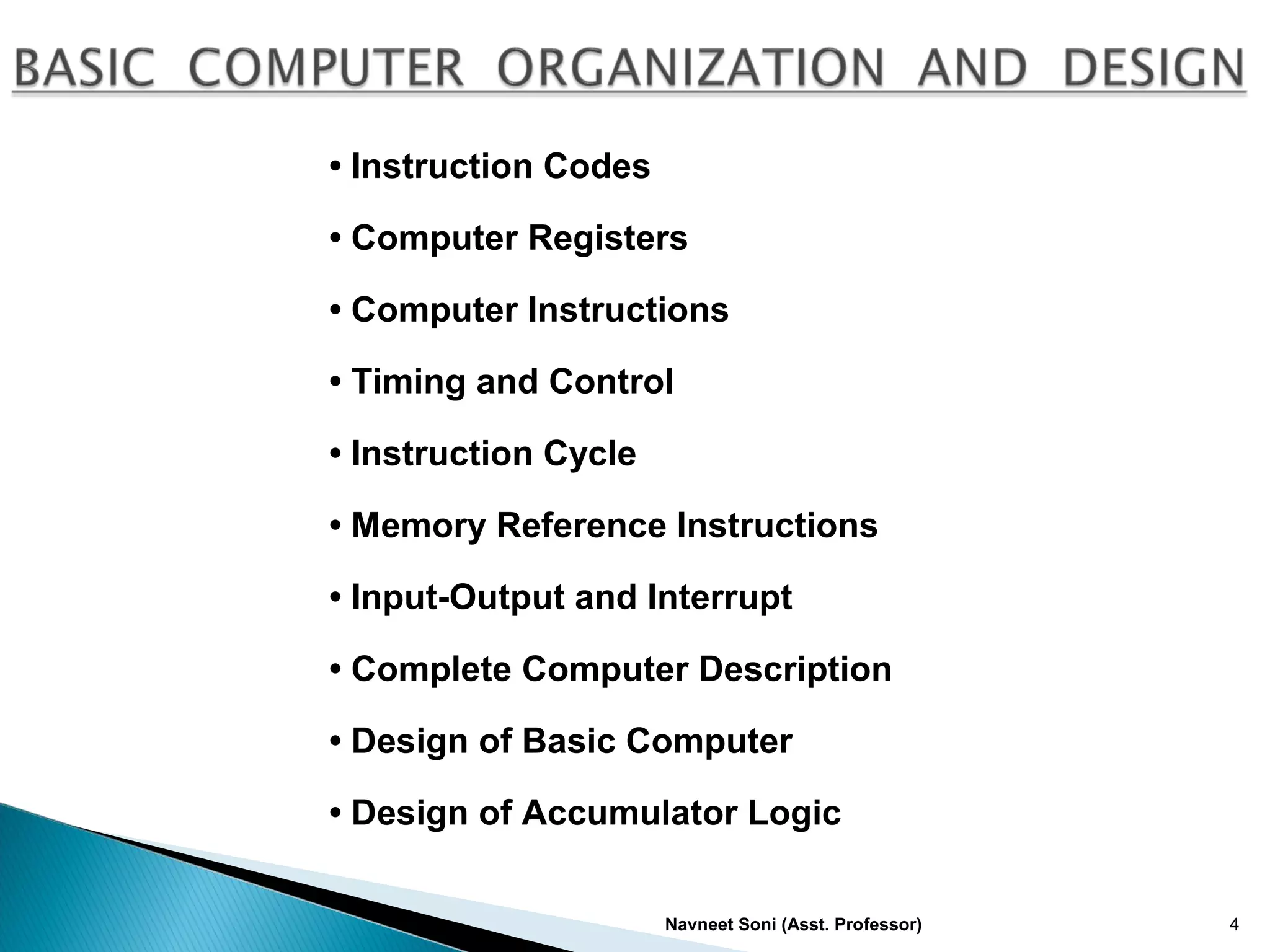 BASIC COMPUTER ORGANIZATION AND DESIGN

• Instruction Codes
• Computer Registers
• Computer Instructions
• Timing and Control
• Instruction Cycle
• Memory Reference Instructions
• Input-Output and Interrupt
• Complete Computer Description
• Design of Basic Computer
• Design of Accumulator Logic

Navneet Soni (Asst. Professor)

4